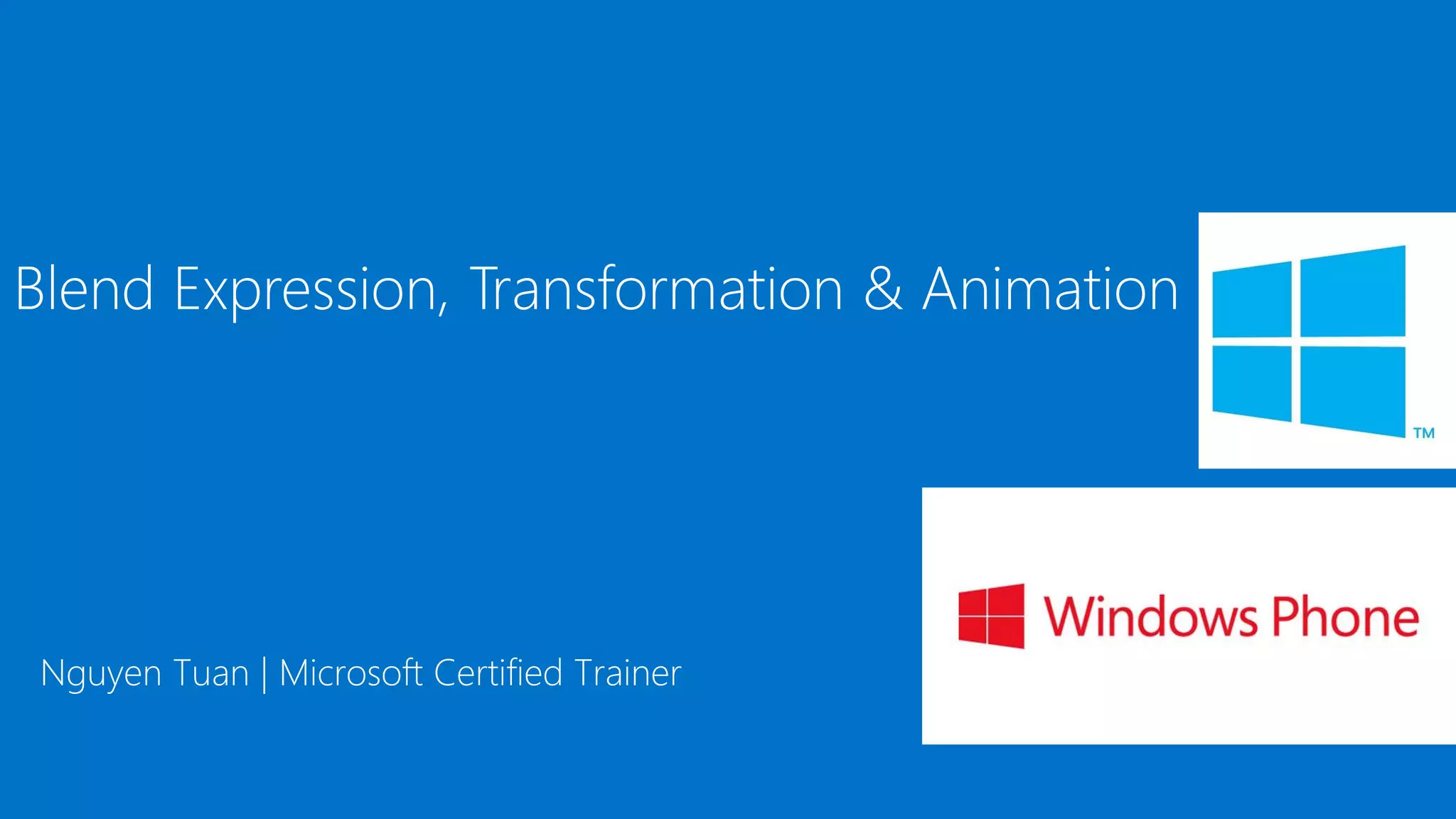 Blend Expression, Transformation & Animation

TM

Windows Phone

Nguyen Tuan | Microsoft Certified Trainer